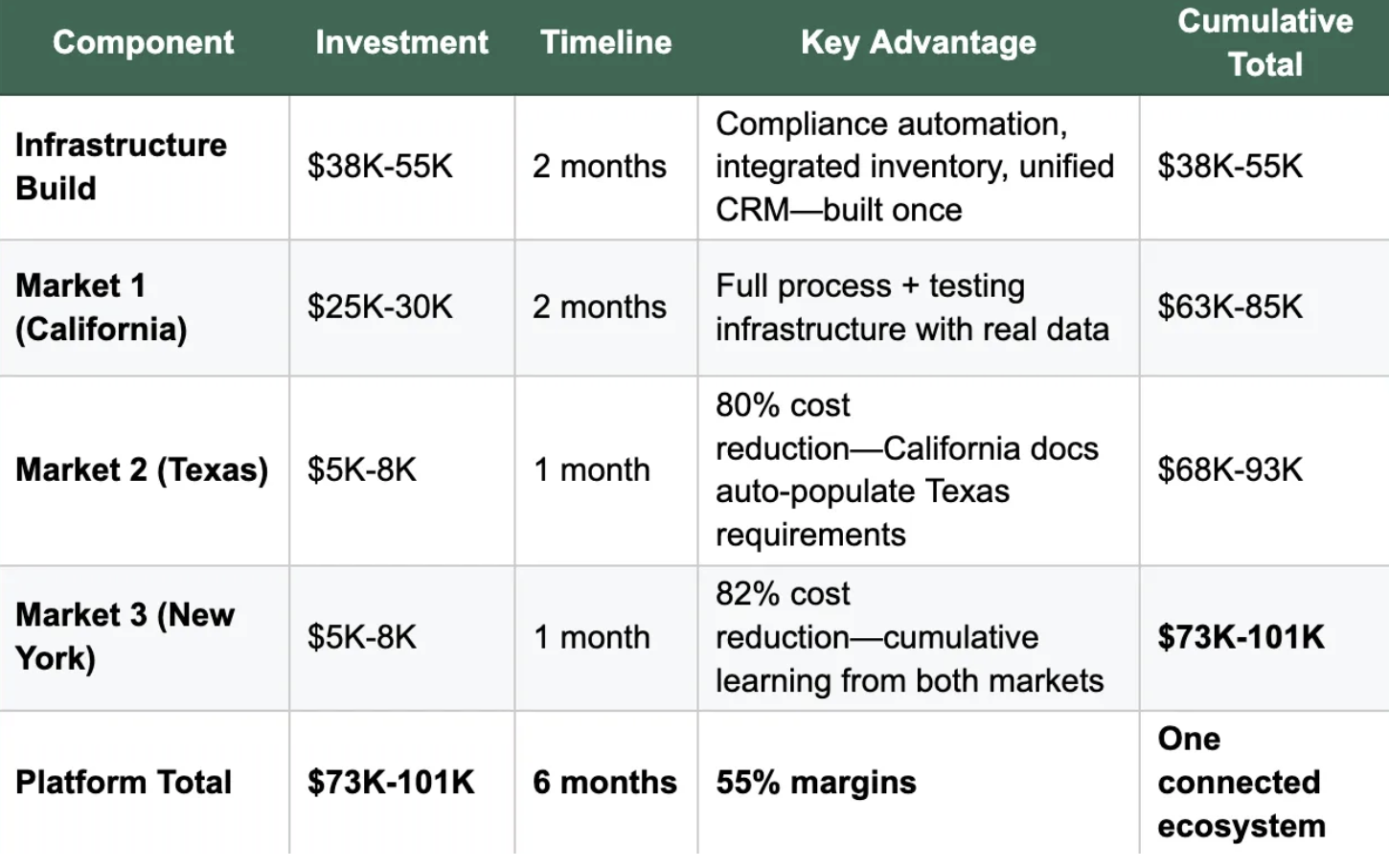 | Component | Investment | Timeline | Key Advantage | Cumulative Total |
|---|---|---|---|---|
| Infrastructure Build | \$38K-55K | 2 months | Compliance automation, integrated inventory, unified CRM—built once | \$38K-55K |
| Market 1 (California) | \$25K-30K | 2 months | Full process + testing infrastructure with real data | \$63K-85K |
| Market 2 (Texas) | \$5K-8K | 1 month | 80% cost reduction—California docs auto-populate Texas requirements | \$68K-93K |
| Market 3 (New York) | \$5K-8K | 1 month | 82% cost reduction—cumulative learning from both markets | \$73K-101K |
| Platform Total | \$73K-101K | 6 months | 55% margins | One connected ecosystem |